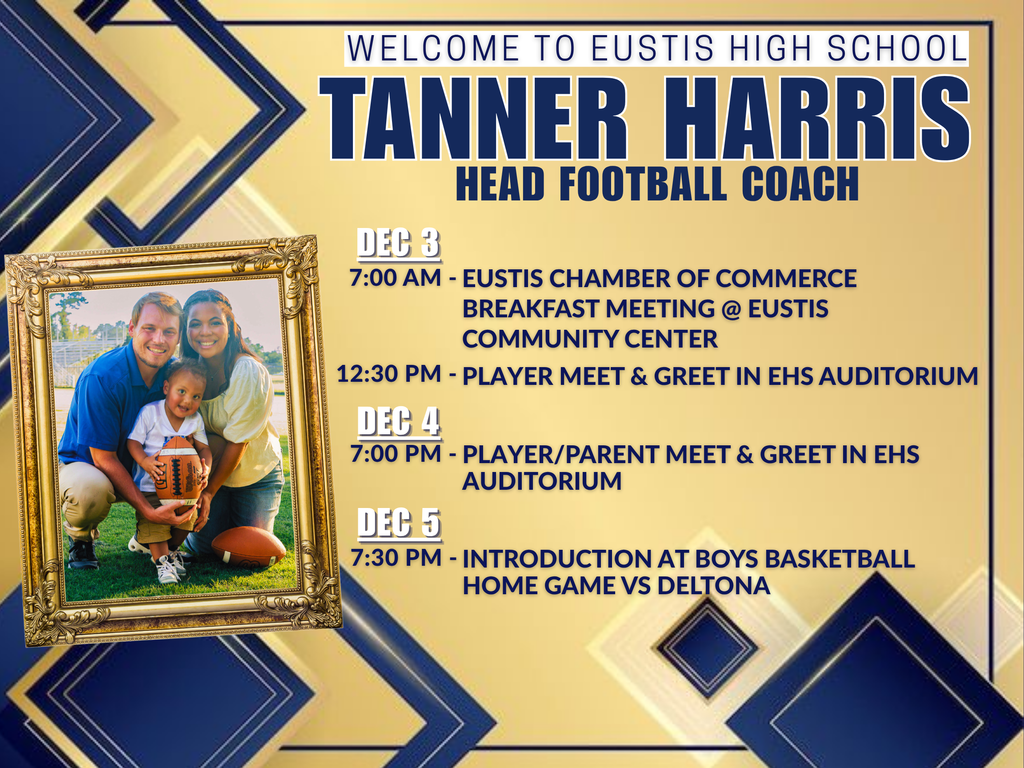 WELCOME TO EUSTIS HIGH SCHOOL
TANNER HARRIS
HEAD FOOTBALL COACH

DEC 3
7:00 AM - EUSTIS CHAMBER OF COMMERCE BREAKFAST MEETING @ EUSTIS COMMUNITY CENTER
12:30 PM - PLAYER MEET & GREET IN EHS AUDITORIUM

DEC 4
7:00 PM - PLAYER/PARENT MEET & GREET IN EHS AUDITORIUM

DEC 5
7:30 PM - INTRODUCTION AT BOYS BASKETBALL HOME GAME VS DELTONA